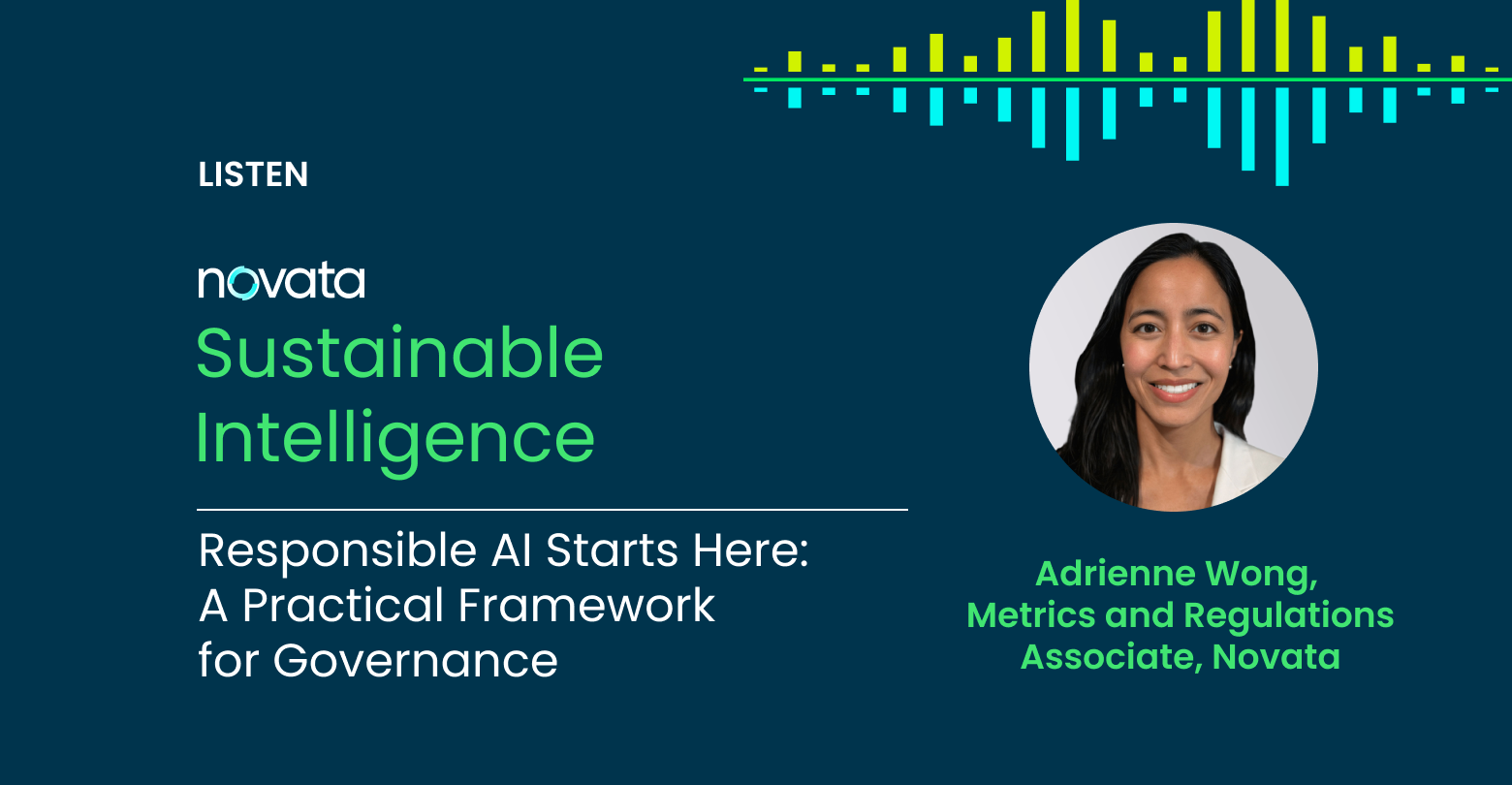 LISTEN

novata

Sustainable Intelligence

Responsible AI Starts Here: A Practical Framework for Governance

Adrienne Wong,
Metrics and Regulations
Associate, Novata